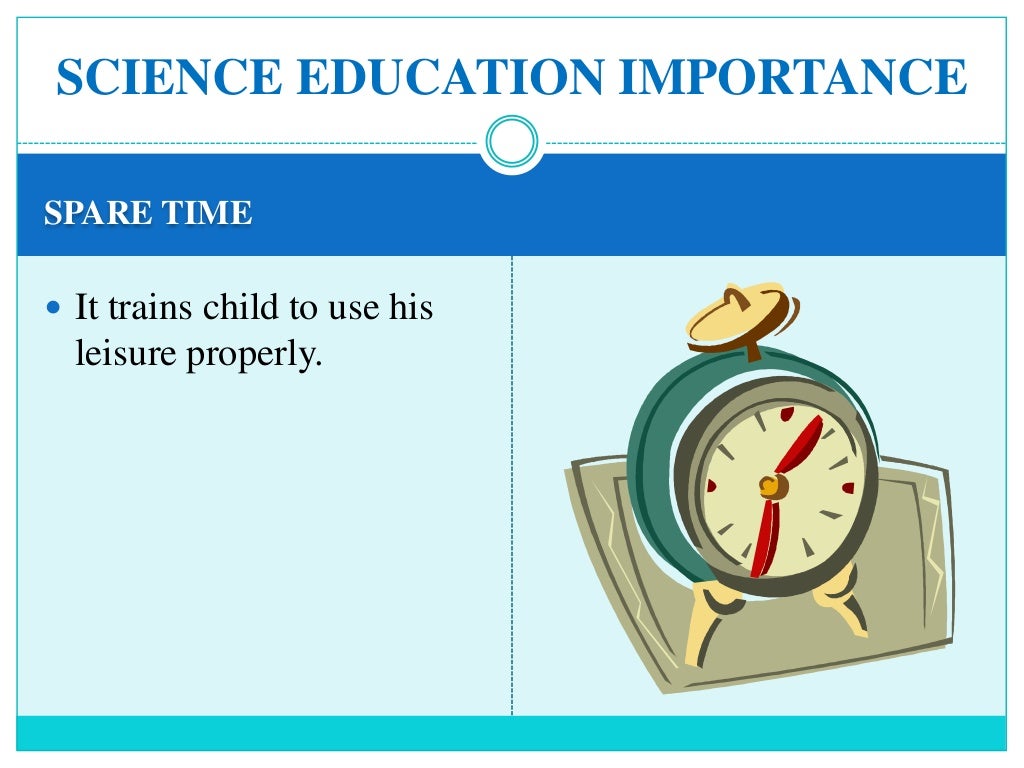 SCIENCE EDUCATION IMPORTANCE

SPARE TIME

It trains child to use his leisure properly.